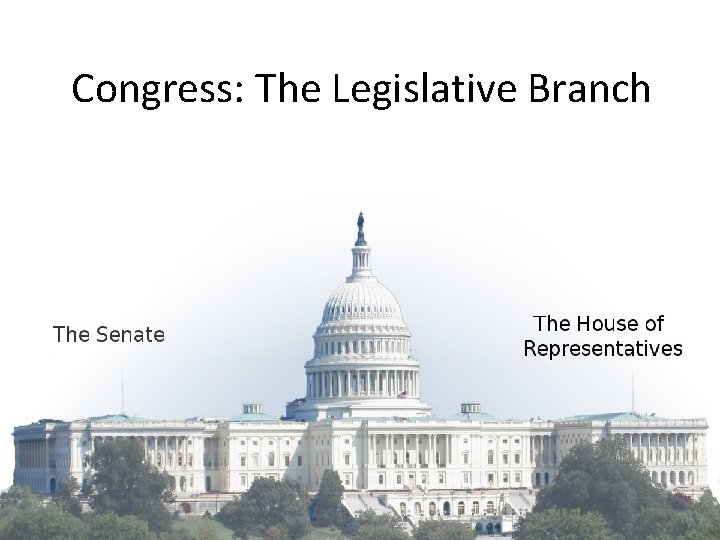 Congress: The Legislative Branch

The Senate

The House of Representatives